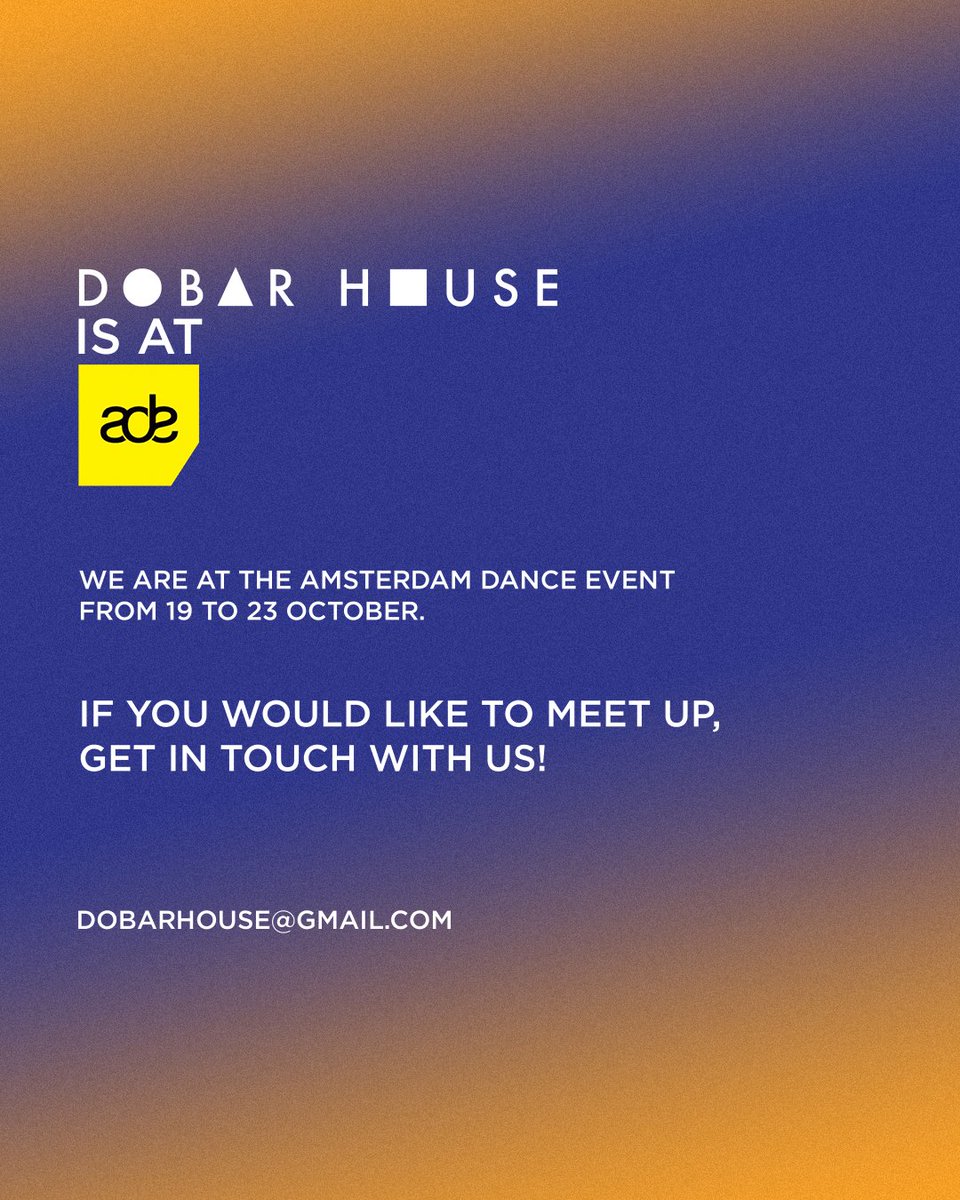 DOBAR HOUSE
IS AT
ade

WE ARE AT THE AMSTERDAM DANCE EVENT FROM 19 TO 23 OCTOBER.

IF YOU WOULD LIKE TO MEET UP, GET IN TOUCH WITH US!

DOBARHOUSE@GMAIL.COM